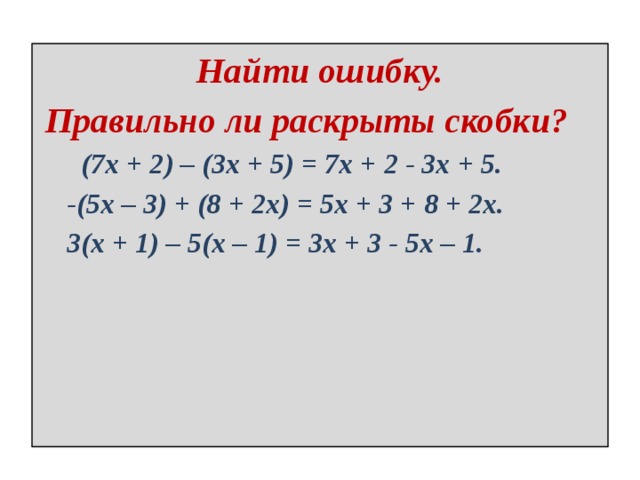 Найти ошибку.

Правильно ли раскрыты скобки?

$(7x + 2) – (3x + 5) = 7x + 2 - 3x + 5.$

$-(5x – 3) + (8 + 2x) = 5x + 3 + 8 + 2x.$

$3(x + 1) – 5(x – 1) = 3x + 3 - 5x – 1.$